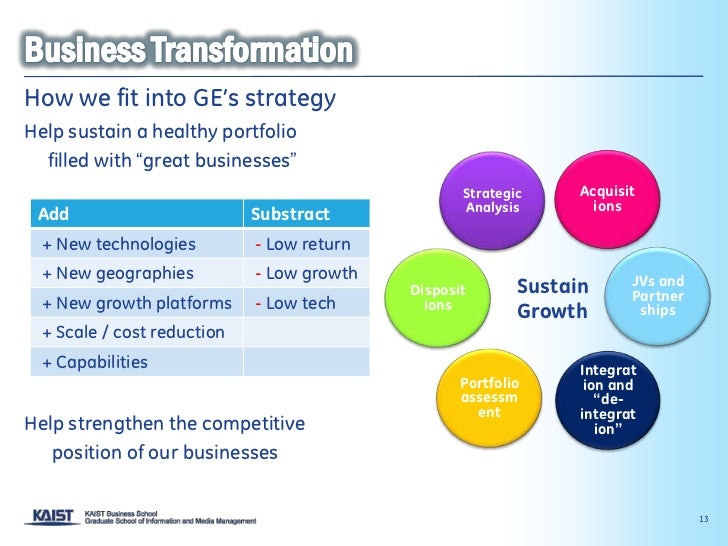 Business Transformation

How we fit into GE's strategy

Help sustain a healthy portfolio filled with "great businesses"

| Add | Substract |
|---|---|
| + New technologies | - Low return |
| + New geographies | - Low growth |
| + New growth platforms | - Low tech |
| + Scale / cost reduction | |
| + Capabilities | |

Help strengthen the competitive position of our businesses

Strategic Analysis

Acquisit ions

JVs and Partner ships

Integrat ion and "de-integrat ion"

Portfolio assessm ent

Disposit ions

Sustain Growth

KAIST KAIST Business School Graduate School of Information and Media Management

13